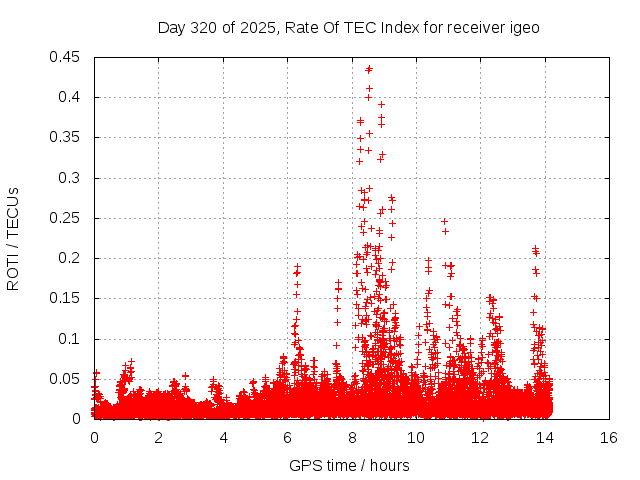 Day 320 of 2025, Rate Of TEC Index for receiver igeo

ROTI / TECUs

0.45
0.4
0.35
0.3
0.25
0.2
0.15
0.1
0.05
0

0 2 4 6 8 10 12 14 16

GPS time / hours